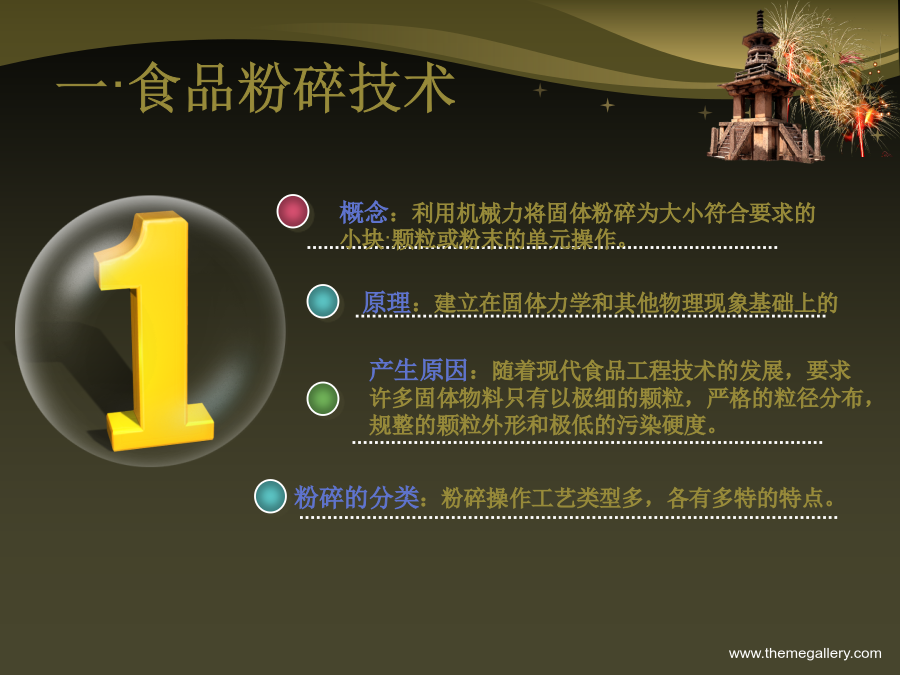 一·食品粉碎技术

1

概念：利用机械力将固体粉碎为大小符合要求的小块·颗粒或粉末的单元操作。

原理：建立在固体力学和其他物理现象基础上的

产生原因：随着现代食品工程技术的发展，要求许多固体物料只有以极细的颗粒，严格的粒径分布，规整的颗粒外形和极低的污染硬度。

粉碎的分类：粉碎操作工艺类型多，各有多特的特点。

www.themegallery.com